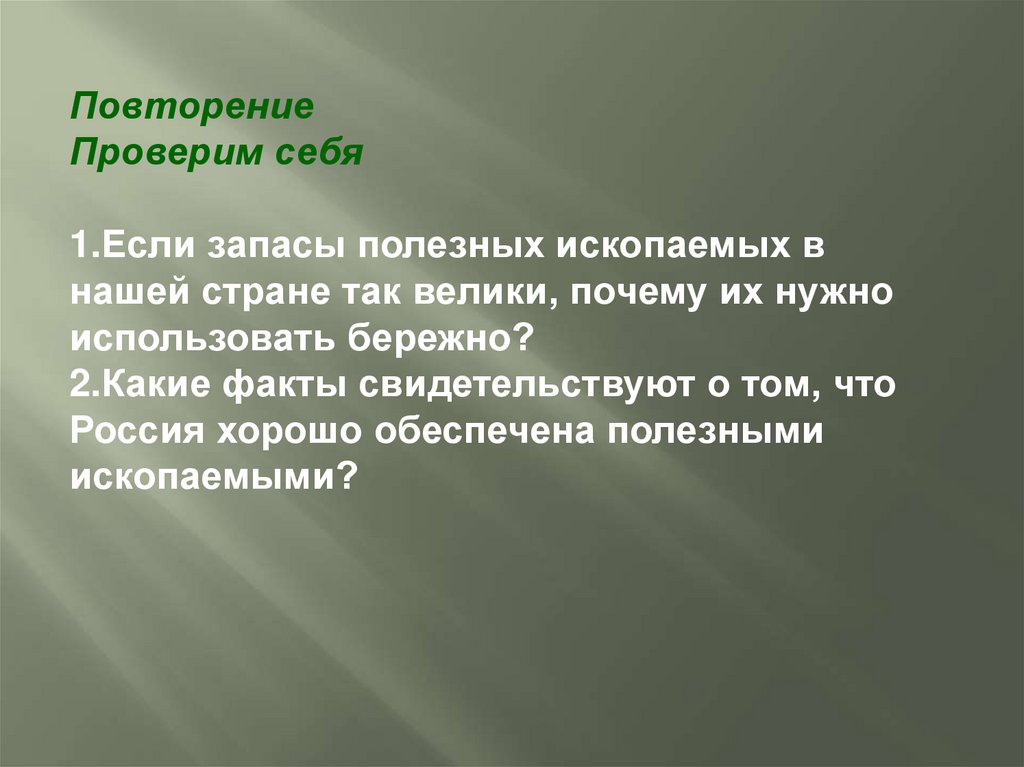 Повторение
Проверим себя

1.Если запасы полезных ископаемых в нашей стране так велики, почему их нужно использовать бережно?
2.Какие факты свидетельствуют о том, что Россия хорошо обеспечена полезными ископаемыми?